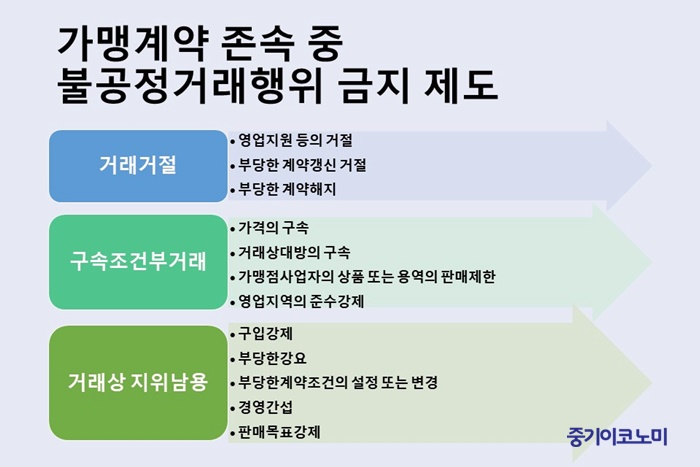 가맹계약 존속 중
불공정거래행위 금지 제도

거래거절

• 영업지원 등의 거절
• 부당한 계약갱신 거절
• 부당한 계약해지

구속조건부거래

• 가격의 구속
• 거래상대방의 구속
• 가맹점사업자의 상품 또는 용역의 판매제한
• 영업지역의 준수강제

거래상 지위남용

• 구입강제
• 부당한강요
• 부당한계약조건의 설정 또는 변경
• 경영간섭
• 판매목표강제

중기이코노미